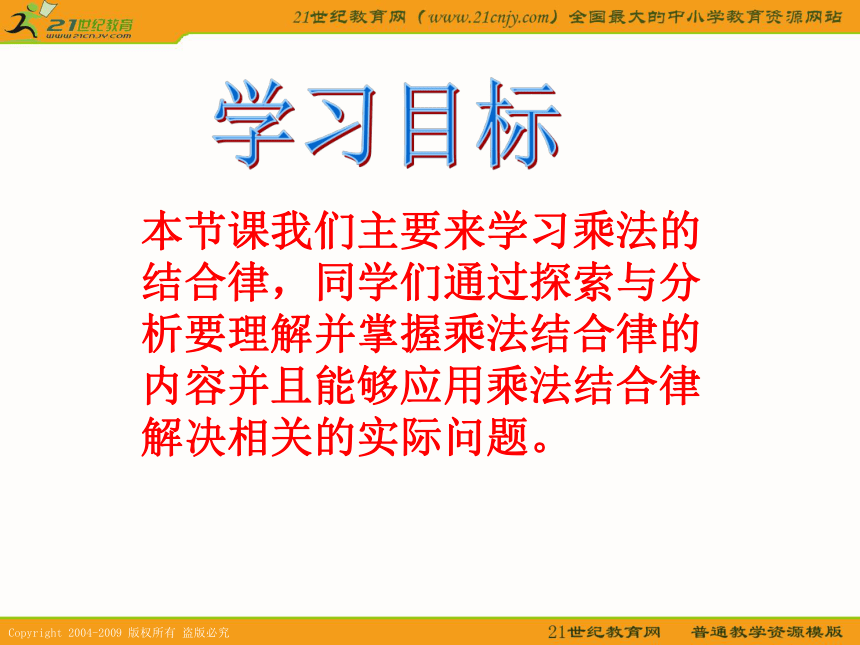 21世纪教育
www.21cnjy.com

21世纪教育网（www.21cnjy.com）全国最大的中小学教育资源网站

学习目标

本节课我们主要来学习乘法的结合律，同学们通过探索与分析要理解并掌握乘法结合律的内容并且能够应用乘法结合律解决相关的实际问题。

Copyright 2004-2009 版权所有 盗版必究

21世纪教育网　普通教学资源模版